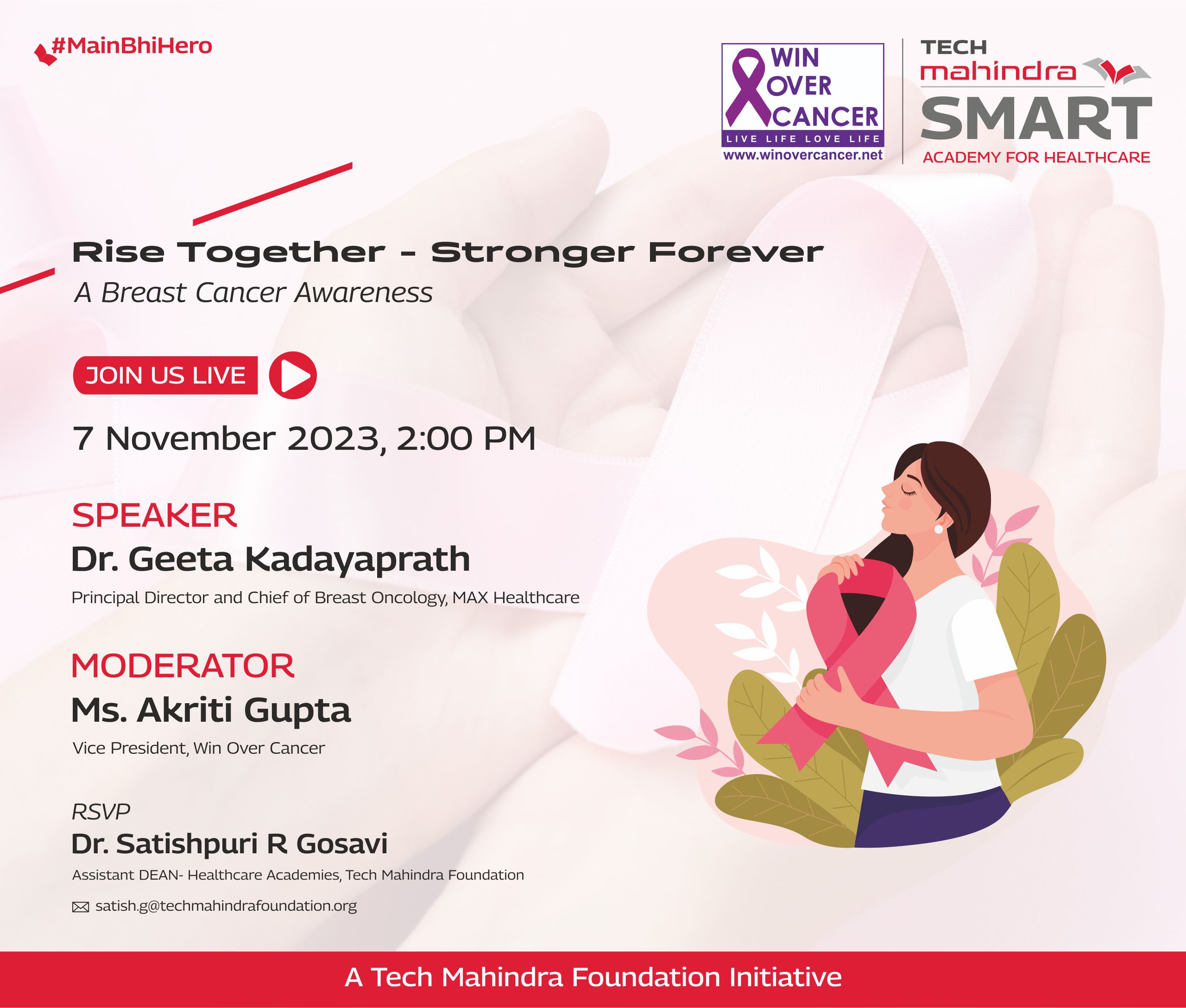 #MainBhiHero

WIN OVER CANCER
LIVE LIFE LOVE LIFE
www.winovercancer.net

TECH mahindra
SMART
ACADEMY FOR HEALTHCARE

Rise Together - Stronger Forever
A Breast Cancer Awareness

JOIN US LIVE

7 November 2023, 2:00 PM

SPEAKER
Dr. Geeta Kadayaprath
Principal Director and Chief of Breast Oncology, MAX Healthcare

MODERATOR
Ms. Akriti Gupta
Vice President, Win Over Cancer

RSVP
Dr. Satishpuri R Gosavi
Assistant DEAN- Healthcare Academies, Tech Mahindra Foundation
satish.g@techmahindrafoundation.org

A Tech Mahindra Foundation Initiative